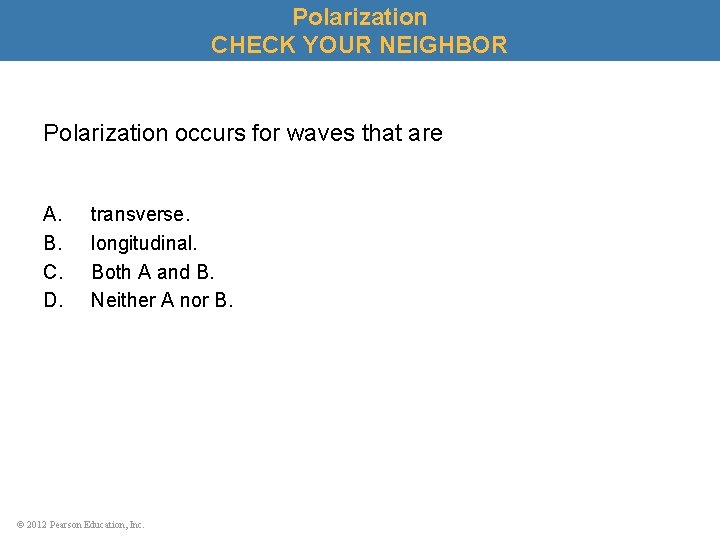 Polarization
CHECK YOUR NEIGHBOR

Polarization occurs for waves that are

A. transverse.
B. longitudinal.
C. Both A and B.
D. Neither A nor B.

© 2012 Pearson Education, Inc.